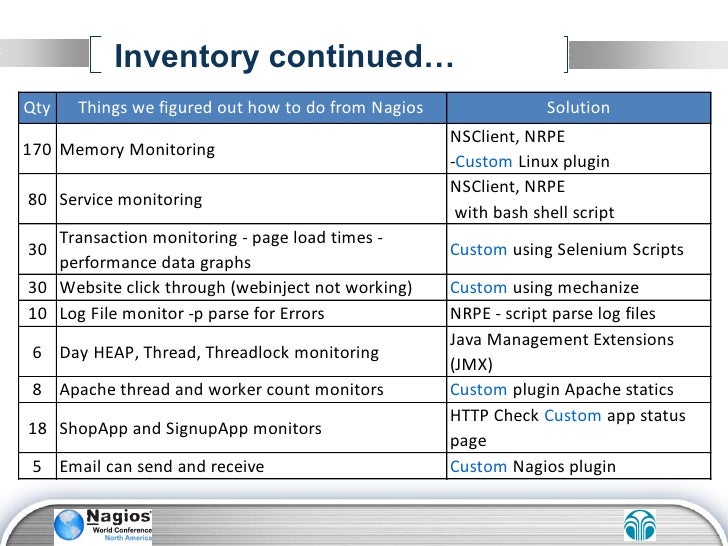 Inventory continued…

| Qty | Things we figured out how to do from Nagios | Solution |
|---|---|---|
| 170 | Memory Monitoring | NSClient, NRPE -Custom Linux plugin |
| 80 | Service monitoring | NSClient, NRPE with bash shell script |
| 30 | Transaction monitoring - page load times - performance data graphs | Custom using Selenium Scripts |
| 30 | Website click through (webinject not working) | Custom using mechanize |
| 10 | Log File monitor -p parse for Errors | NRPE - script parse log files |
| 6 | Day HEAP, Thread, Threadlock monitoring | Java Management Extensions (JMX) |
| 8 | Apache thread and worker count monitors | Custom plugin Apache statics |
| 18 | ShopApp and SignupApp monitors | HTTP Check Custom app status page |
| 5 | Email can send and receive | Custom Nagios plugin |

Nagios World Conference North America